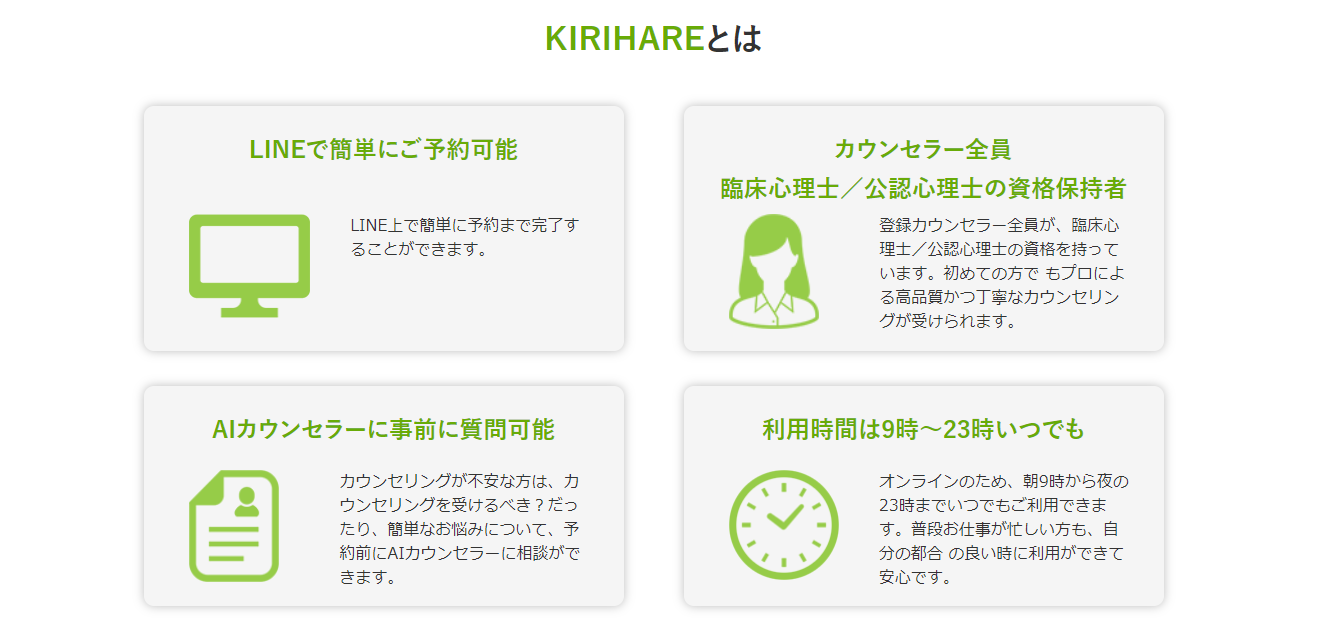 KIRIHAREとは

LINEで簡単にご予約可能

LINE上で簡単に予約まで完了することができます。

カウンセラー全員
臨床心理士／公認心理士の資格保持者

登録カウンセラー全員が、臨床心理士／公認心理士の資格を持っています。初めての方で もプロによる高品質かつ丁寧なカウンセリングが受けられます。

AIカウンセラーに事前に質問可能

カウンセリングが不安な方は、カウンセリングを受けるべき？だったり、簡単なお悩みについて、予約前にAIカウンセラーに相談ができます。

利用時間は9時～23時いつでも

オンラインのため、朝9時から夜の23時までいつでもご利用できます。普段お仕事が忙しい方も、自分の都合 の良い時に利用ができて安心です。